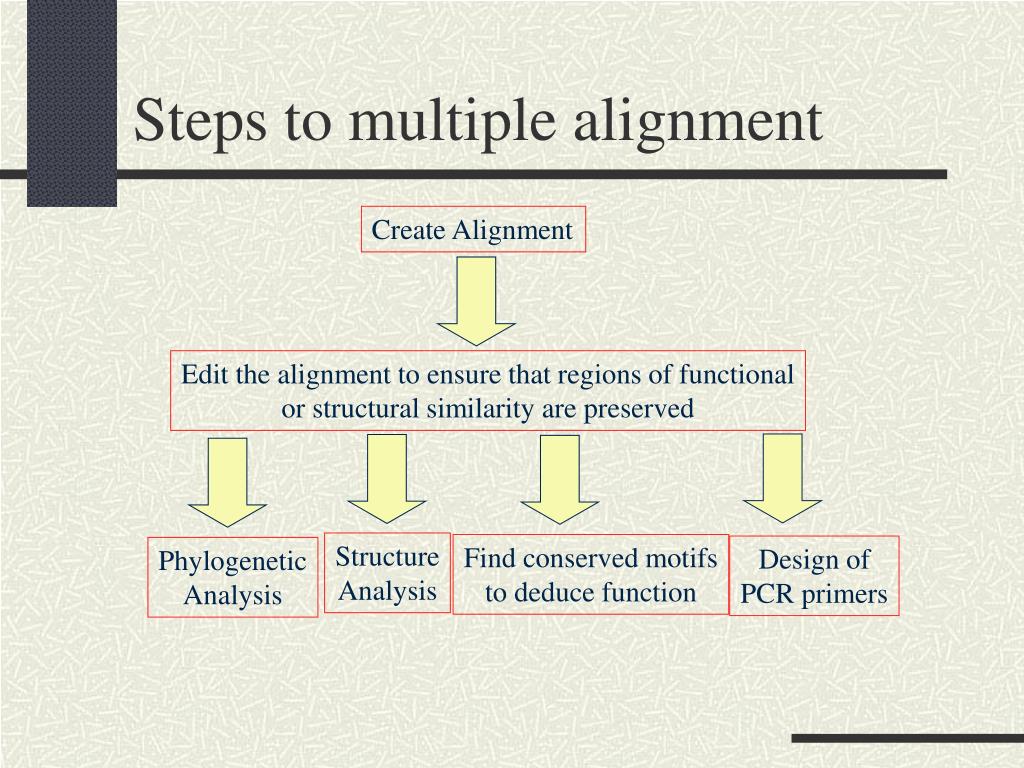 Steps to multiple alignment

Create Alignment

Edit the alignment to ensure that regions of functional or structural similarity are preserved

Phylogenetic Analysis

Structure Analysis

Find conserved motifs to deduce function

Design of PCR primers